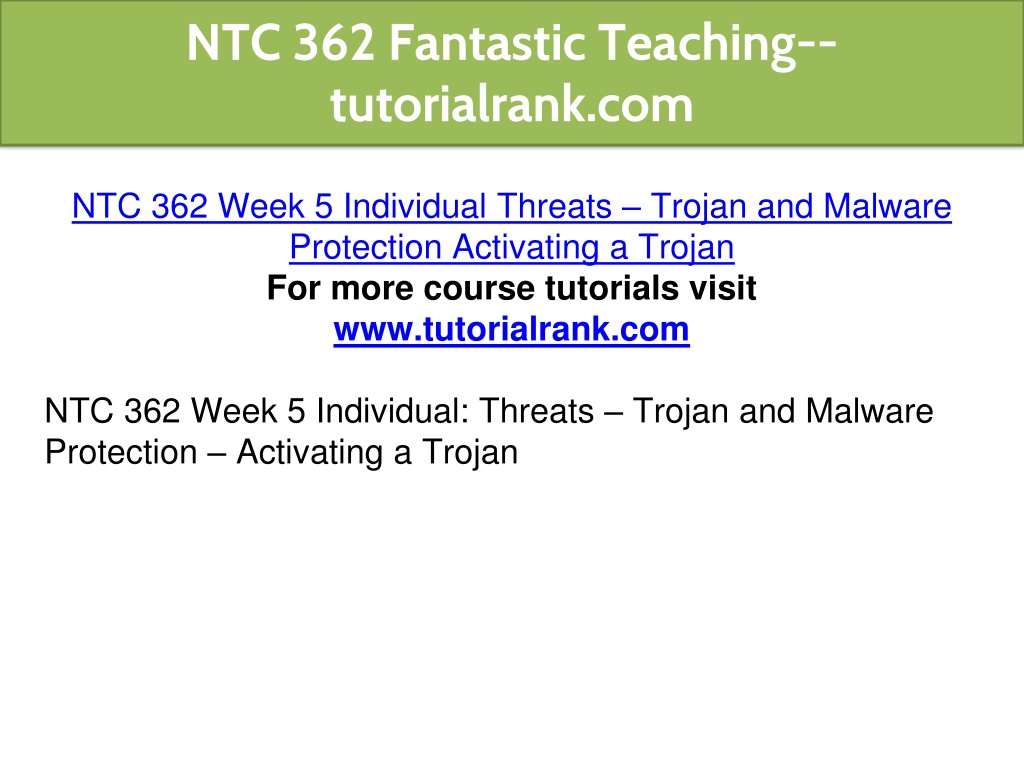 NTC 362 Fantastic Teaching--tutorialrank.com

NTC 362 Week 5 Individual Threats – Trojan and Malware Protection Activating a Trojan
For more course tutorials visit
www.tutorialrank.com

NTC 362 Week 5 Individual: Threats – Trojan and Malware Protection – Activating a Trojan